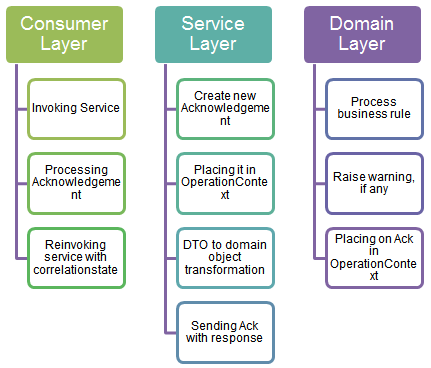 Consumer Layer

Invoking Service

Processing Acknowledgement

Reinvoking service with correlationstate

Service Layer

Create new Acknowledgement

Placing it in OperationContext

DTO to domain object transformation

Sending Ack with response

Domain Layer

Process business rule

Raise warning, if any

Placing on Ack in OperationContext